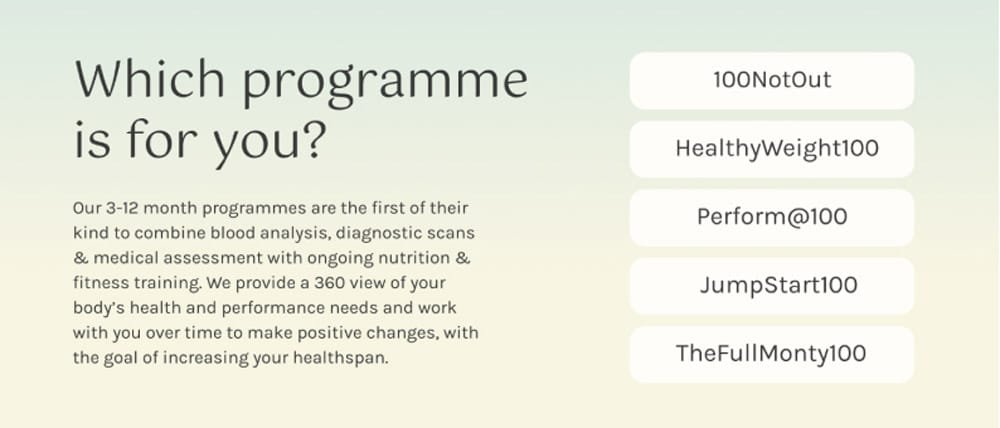 Which programme is for you?

Our 3-12 month programmes are the first of their kind to combine blood analysis, diagnostic scans & medical assessment with ongoing nutrition & fitness training. We provide a 360 view of your body's health and performance needs and work with you over time to make positive changes, with the goal of increasing your healthspan.

100NotOut

HealthyWeight100

Perform@100

JumpStart100

TheFullMonty100